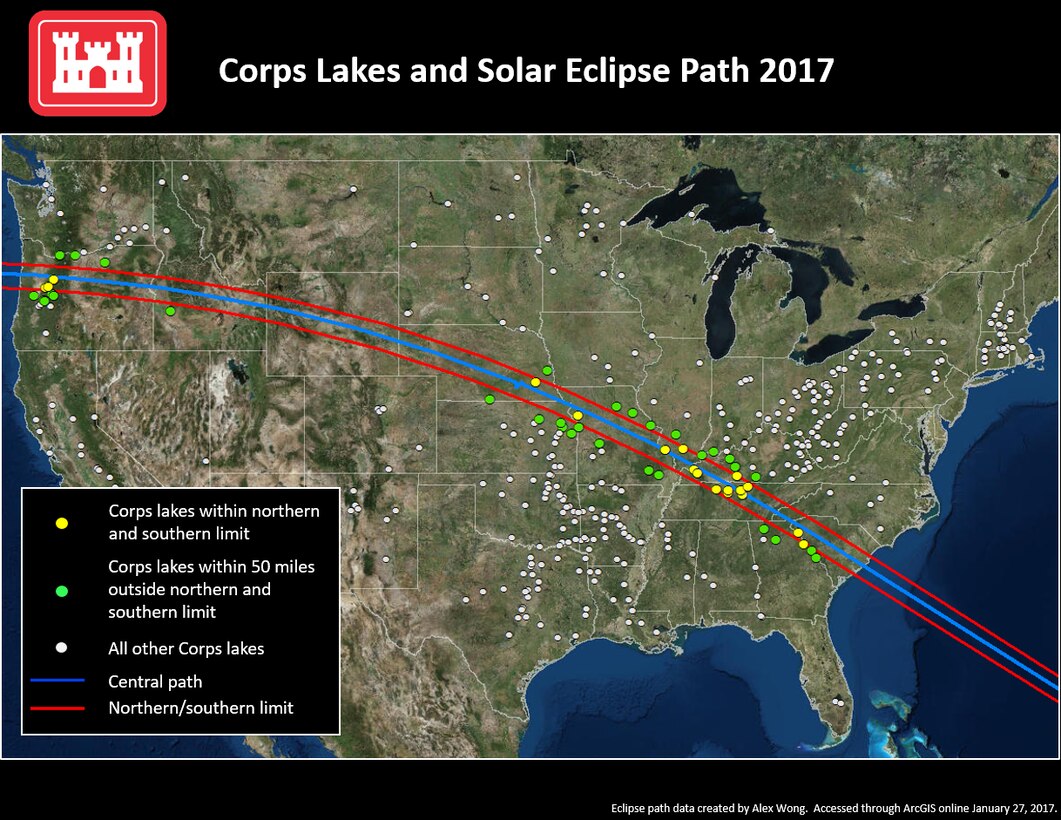 Corps Lakes and Solar Eclipse Path 2017

Corps lakes within northern and southern limit

Corps lakes within 50 miles outside northern and southern limit

All other Corps lakes

Central path

Northern/southern limit

Eclipse path data created by Alex Wong. Accessed through ArcGIS online January 27, 2017.